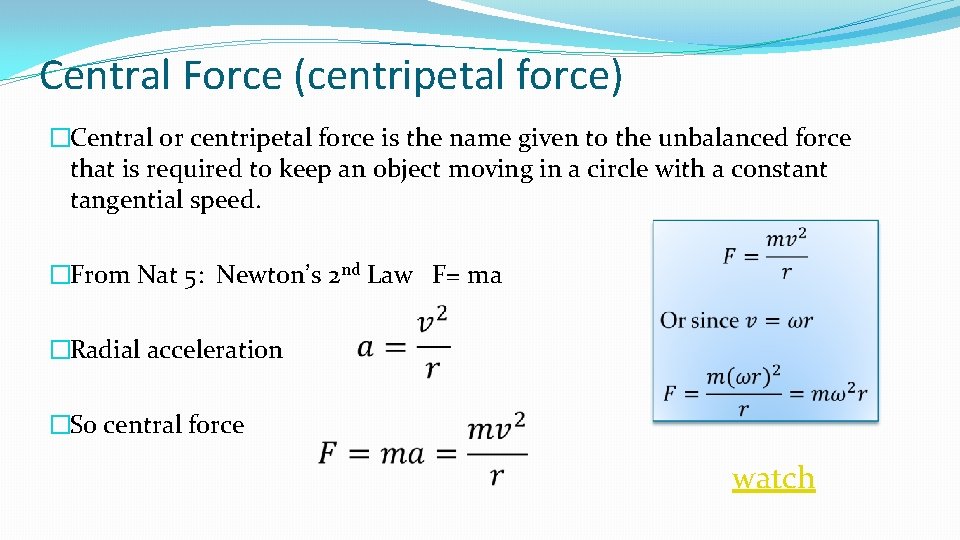 Central Force (centripetal force)

�Central or centripetal force is the name given to the unbalanced force that is required to keep an object moving in a circle with a constant tangential speed.

�From Nat 5: Newton's 2nd Law F= ma

�Radial acceleration $a = \frac{v^2}{r}$

�So central force $F = ma = \frac{mv^2}{r}$

$F = \frac{mv^2}{r}$

Or since $v = \omega r$

$F = \frac{m(\omega r)^2}{r} = m\omega^2 r$

watch